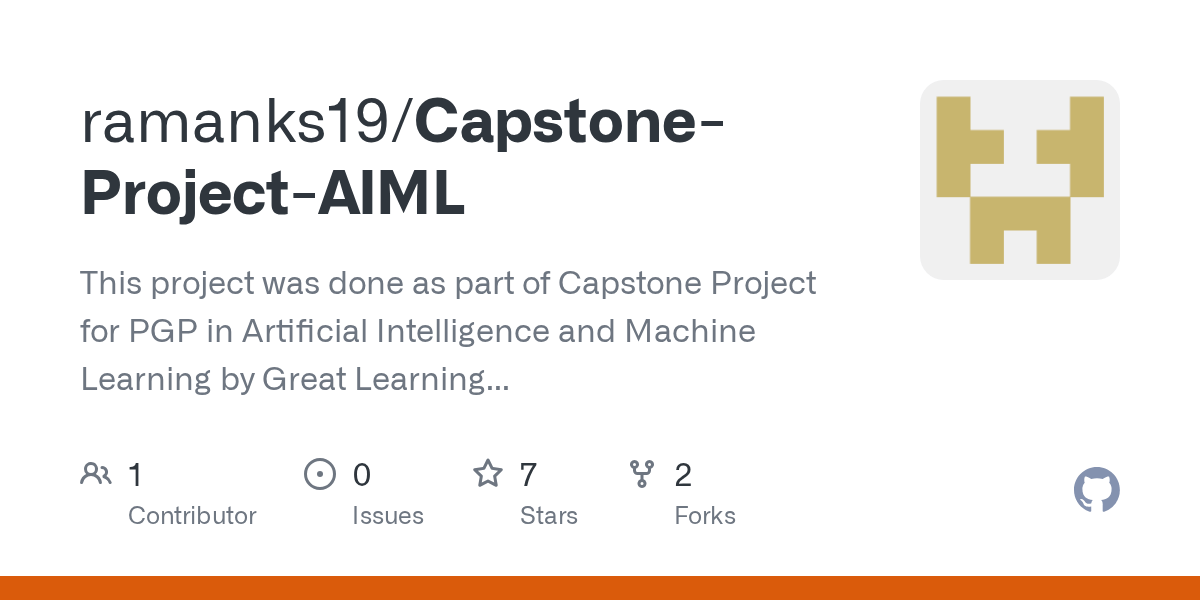 ramanks19/Capstone-Project-AIML

This project was done as part of Capstone Project for PGP in Artificial Intelligence and Machine Learning by Great Learning...

1
Contributor

0
Issues

7
Stars

2
Forks